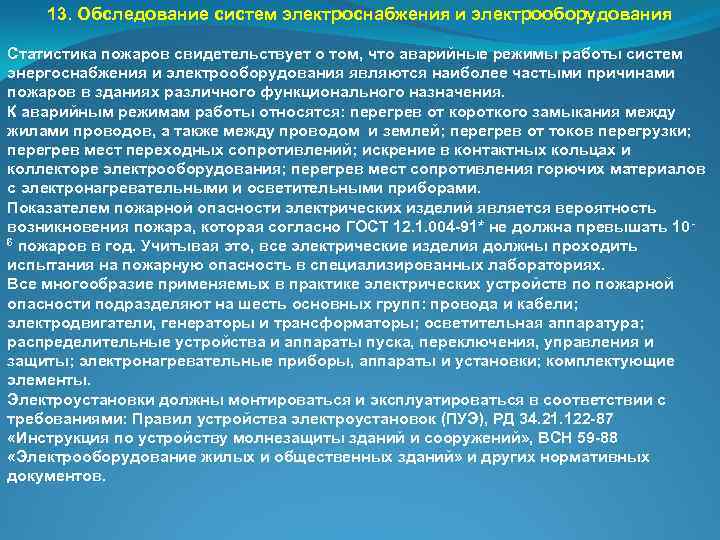 13. Обследование систем электроснабжения и электрооборудования

Статистика пожаров свидетельствует о том, что аварийные режимы работы систем энергоснабжения и электрооборудования являются наиболее частыми причинами пожаров в зданиях различного функционального назначения.
К аварийным режимам работы относятся: перегрев от короткого замыкания между жилами проводов, а также между проводом и землей; перегрев от токов перегрузки; перегрев мест переходных сопротивлений; искрение в контактных кольцах и коллекторе электрооборудования; перегрев мест сопротивления горючих материалов с электронагревательными и осветительными приборами.
Показателем пожарной опасности электрических изделий является вероятность возникновения пожара, которая согласно ГОСТ 12.1.004-91* не должна превышать $10^{-6}$ пожаров в год. Учитывая это, все электрические изделия должны проходить испытания на пожарную опасность в специализированных лабораториях.
Все многообразие применяемых в практике электрических устройств по пожарной опасности подразделяют на шесть основных групп: провода и кабели; электродвигатели, генераторы и трансформаторы; осветительная аппаратура; распределительные устройства и аппараты пуска, переключения, управления и защиты; электронагревательные приборы, аппараты и установки; комплектующие элементы.
Электроустановки должны монтироваться и эксплуатироваться в соответствии с требованиями: Правил устройства электроустановок (ПУЭ), РД 34.21.122-87 «Инструкция по устройству молнезащиты зданий и сооружений», ВСН 59-88 «Электрооборудование жилых и общественных зданий» и других нормативных документов.